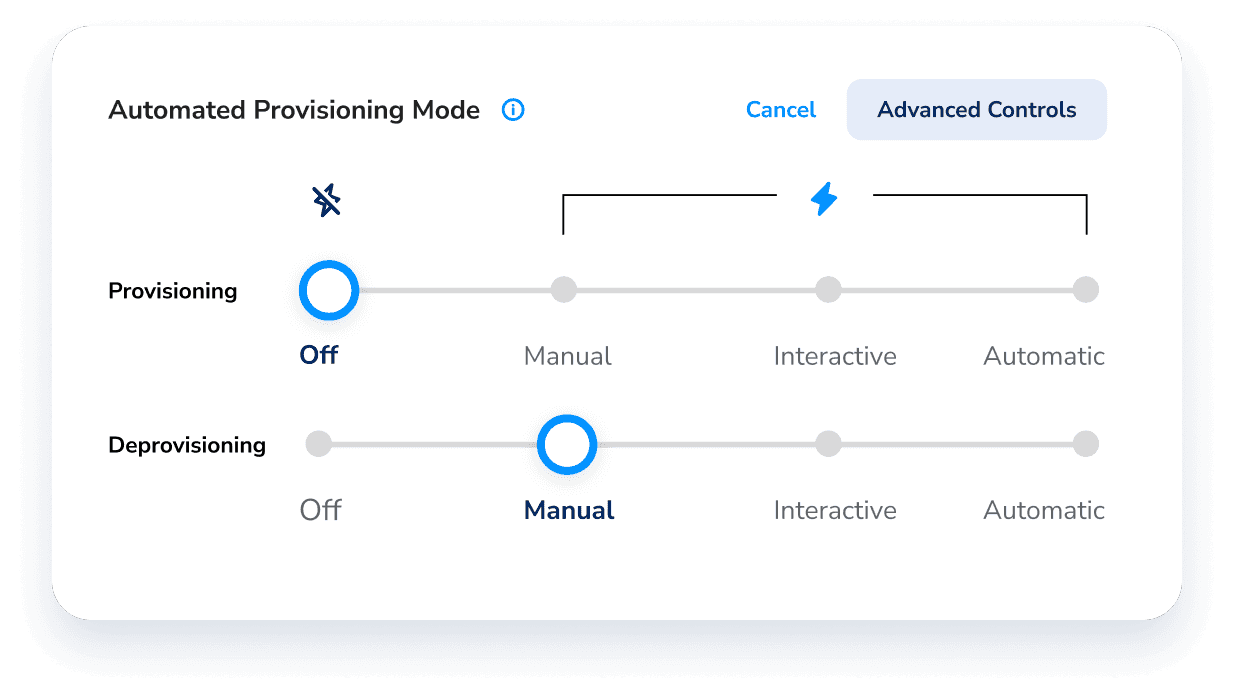 Automated Provisioning Mode

Cancel

Advanced Controls

Provisioning

Off

Manual

Interactive

Automatic

Deprovisioning

Off

Manual

Interactive

Automatic